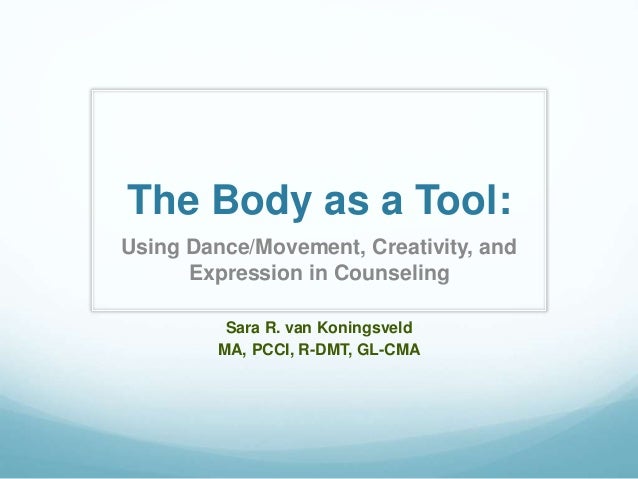 The Body as a Tool:

Using Dance/Movement, Creativity, and Expression in Counseling

Sara R. van Koningsveld
MA, PCCI, R-DMT, GL-CMA